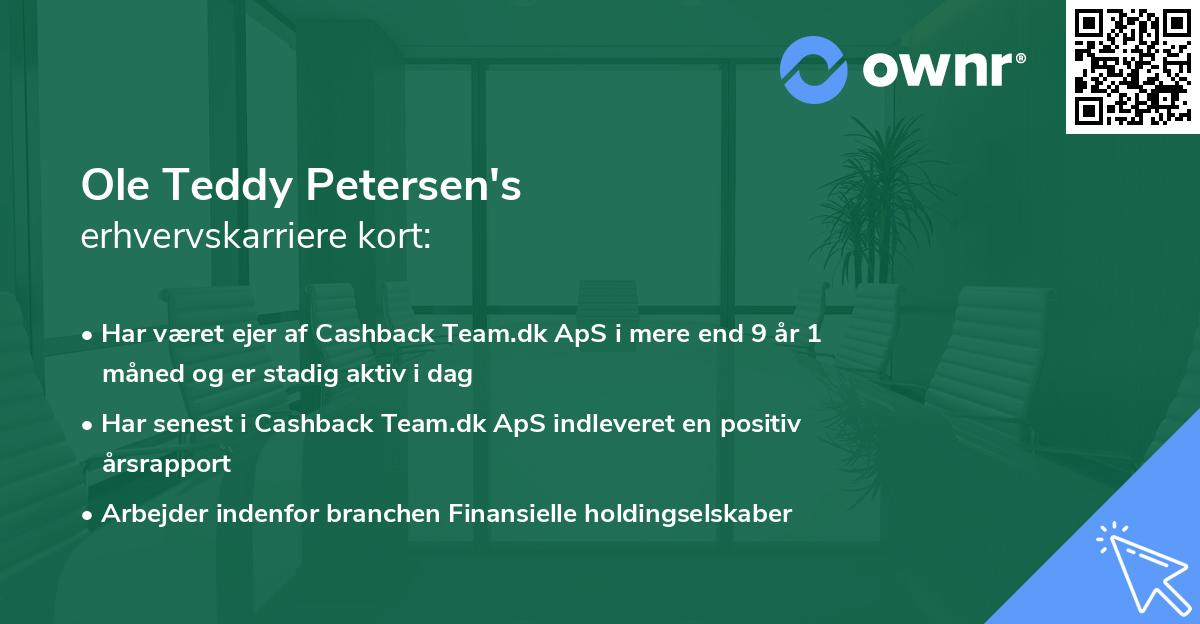 ownr®

Ole Teddy Petersen's
erhvervskarriere kort:

• Har været ejer af Cashback Team.dk ApS i mere end 9 år 1 måned og er stadig aktiv i dag

• Har senest i Cashback Team.dk ApS indleveret en positiv årsrapport

• Arbejder indenfor branchen Finansielle holdingselskaber